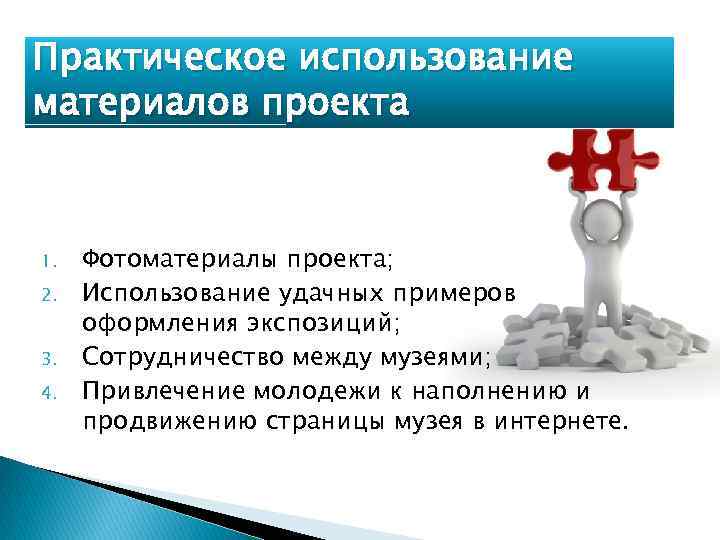 Практическое использование материалов проекта

1. Фотоматериалы проекта;
2. Использование удачных примеров оформления экспозиций;
3. Сотрудничество между музеями;
4. Привлечение молодежи к наполнению и продвижению страницы музея в интернете.